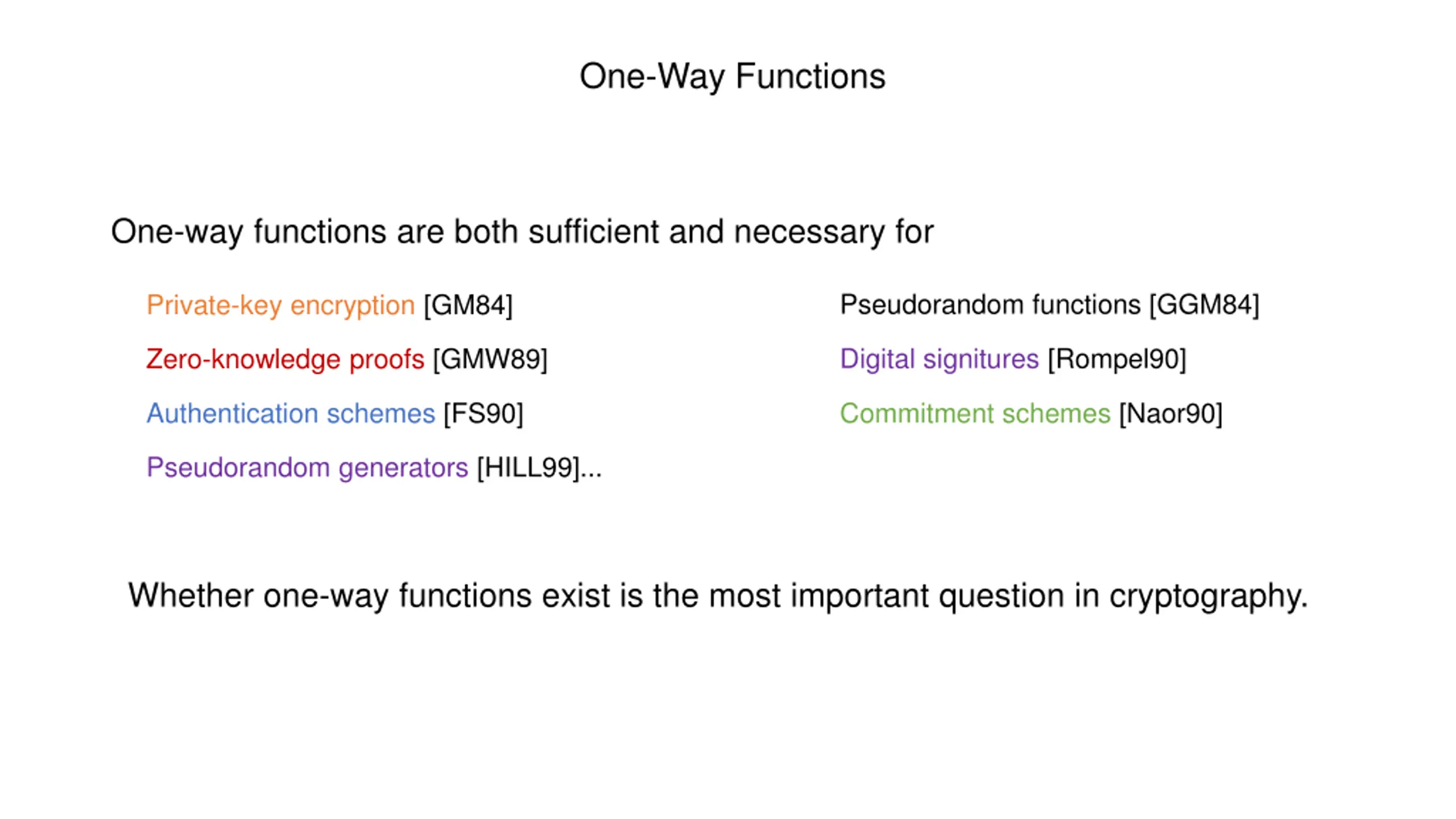 One-Way Functions

One-way functions are both sufficient and necessary for

Private-key encryption [GM84]

Zero-knowledge proofs [GMW89]

Authentication schemes [FS90]

Pseudorandom generators [HILL99]...

Pseudorandom functions [GGM84]

Digital signitures [Rompel90]

Commitment schemes [Naor90]

Whether one-way functions exist is the most important question in cryptography.